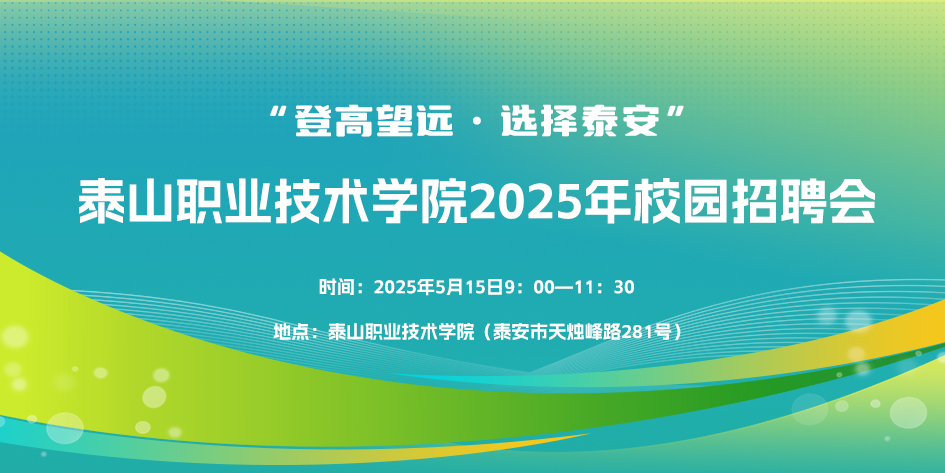 “登高望远 · 选择泰安”

泰山职业技术学院2025年校园招聘会

时间：2025年5月15日9：00—11：30

地点：泰山职业技术学院（泰安市天烛峰路281号）